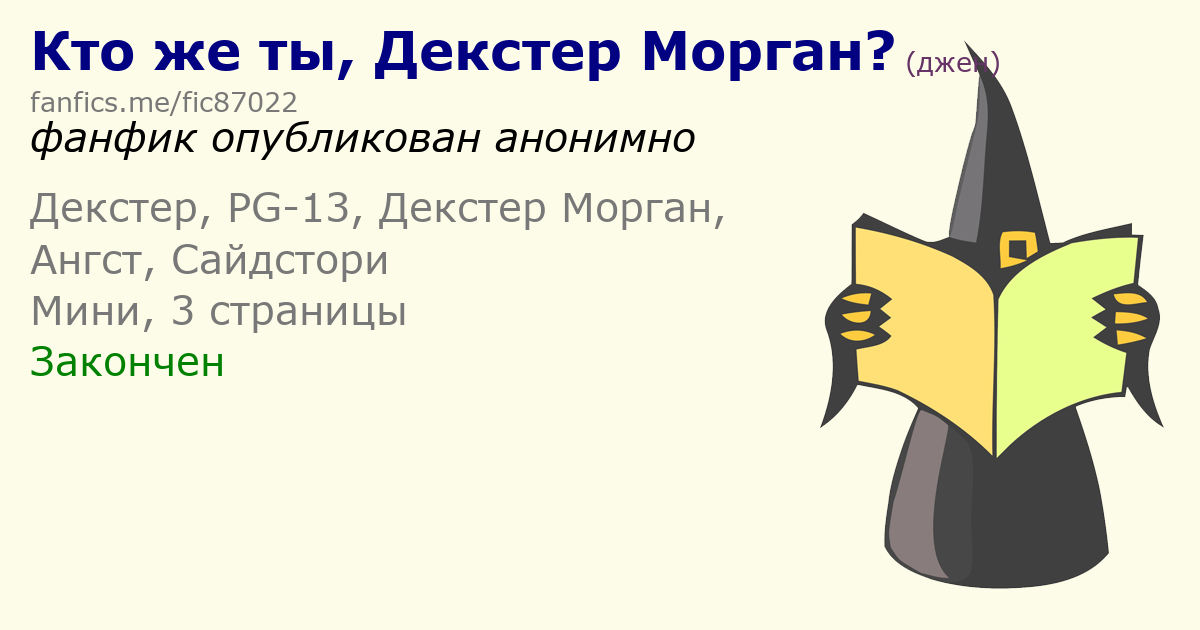 Кто же ты, Декстер Морган? (джен)

fanfics.me/fic87022

фанфик опубликован анонимно

Декстер, PG-13, Декстер Морган, Ангст, Сайдстори
Мини, 3 страницы
Закончен